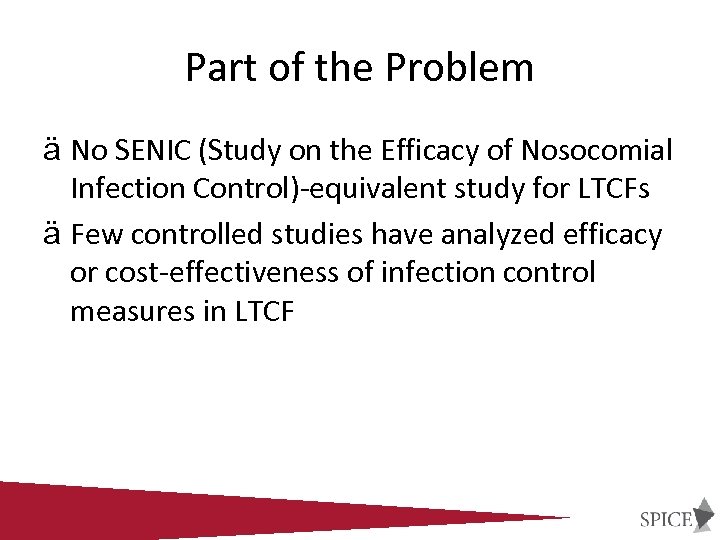 Part of the Problem

ä No SENIC (Study on the Efficacy of Nosocomial Infection Control)-equivalent study for LTCFs

ä Few controlled studies have analyzed efficacy or cost-effectiveness of infection control measures in LTCF

SPICE